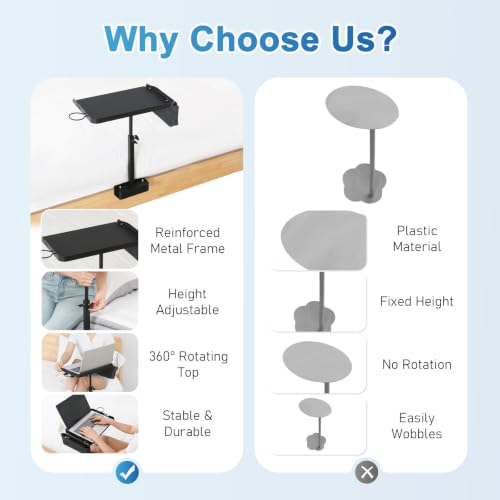 Why Choose Us?

Reinforced Metal Frame

Height Adjustable

360° Rotating Top

Stable & Durable

Plastic Material

Fixed Height

No Rotation

Easily Wobbles